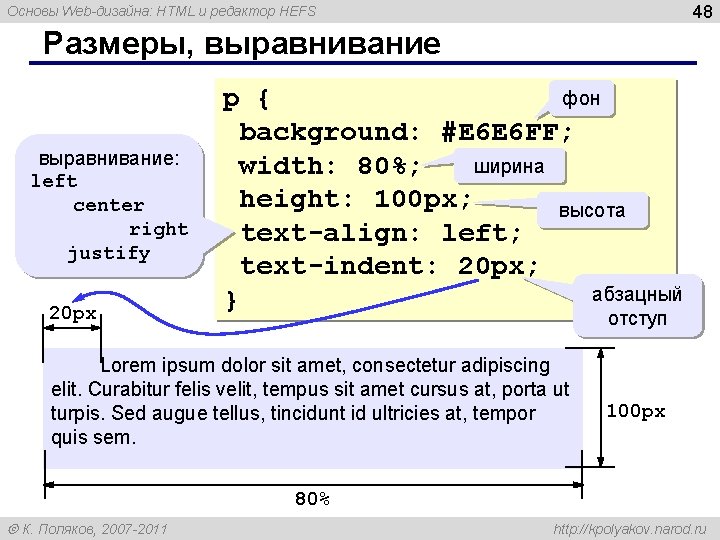 Основы Web-дизайна: HTML и редактор HEFS

48

Размеры, выравнивание

p {
background: #E6E6FF;
width: 80%;
height: 100px;
text-align: left;
text-indent: 20px;
}

фон

ширина

высота

абзацный отступ

выравнивание:
left
center
right
justify

20px

Lorem ipsum dolor sit amet, consectetur adipiscing elit. Curabitur felis velit, tempus sit amet cursus at, porta ut turpis. Sed augue tellus, tincidunt id ultricies at, tempor quis sem.

100px

80%

© К. Поляков, 2007-2011

http://kpolyakov.narod.ru